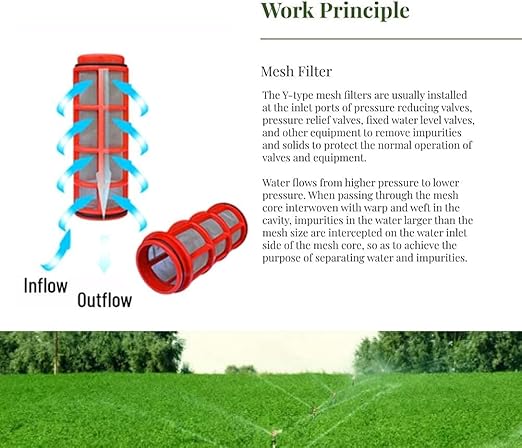 Work Principle

Mesh Filter

The Y-type mesh filters are usually installed at the inlet ports of pressure reducing valves, pressure relief valves, fixed water level valves, and other equipment to remove impurities and solids to protect the normal operation of valves and equipment.

Water flows from higher pressure to lower pressure. When passing through the mesh core interwoven with warp and weft in the cavity, impurities in the water larger than the mesh size are intercepted on the water inlet side of the mesh core, so as to achieve the purpose of separating water and impurities.

Inflow

Outflow